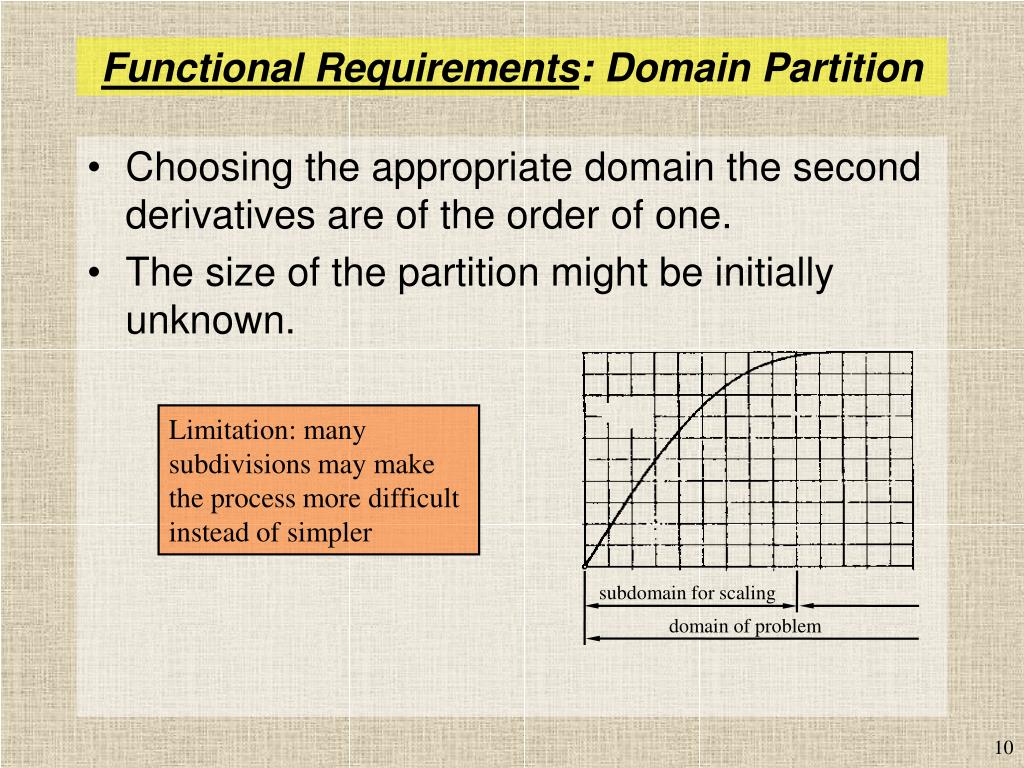 Functional Requirements: Domain Partition

• Choosing the appropriate domain the second derivatives are of the order of one.
• The size of the partition might be initially unknown.

Limitation: many subdivisions may make the process more difficult instead of simpler

subdomain for scaling

domain of problem

10